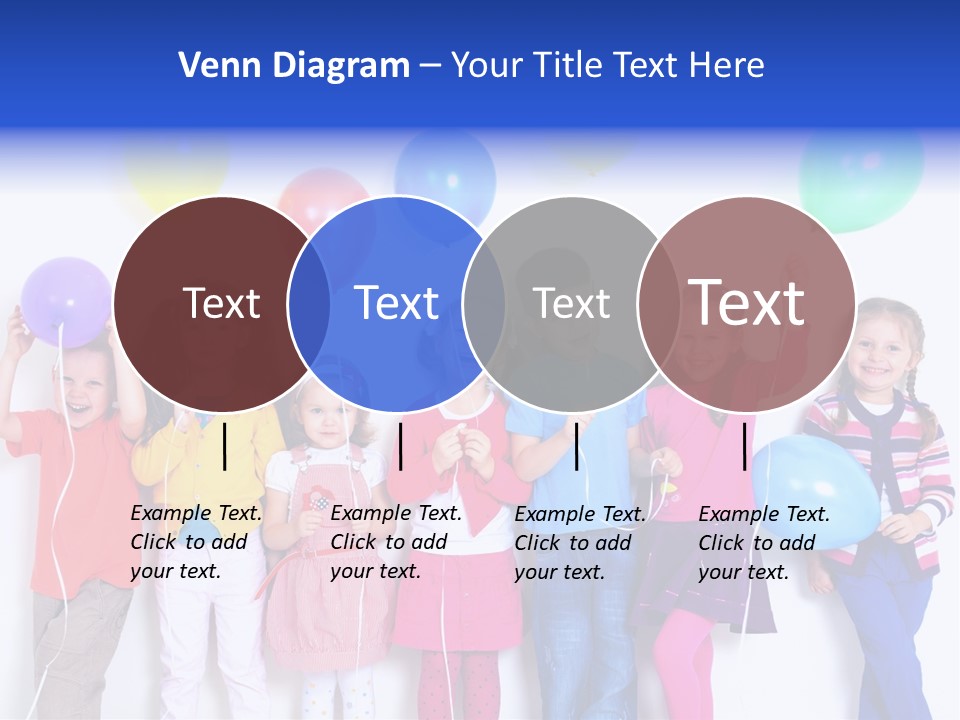 Venn Diagram – Your Title Text Here

Text

Text

Text

Text

Example Text. Click to add your text.

Example Text. Click to add your text.

Example Text. Click to add your text.

Example Text. Click to add your text.